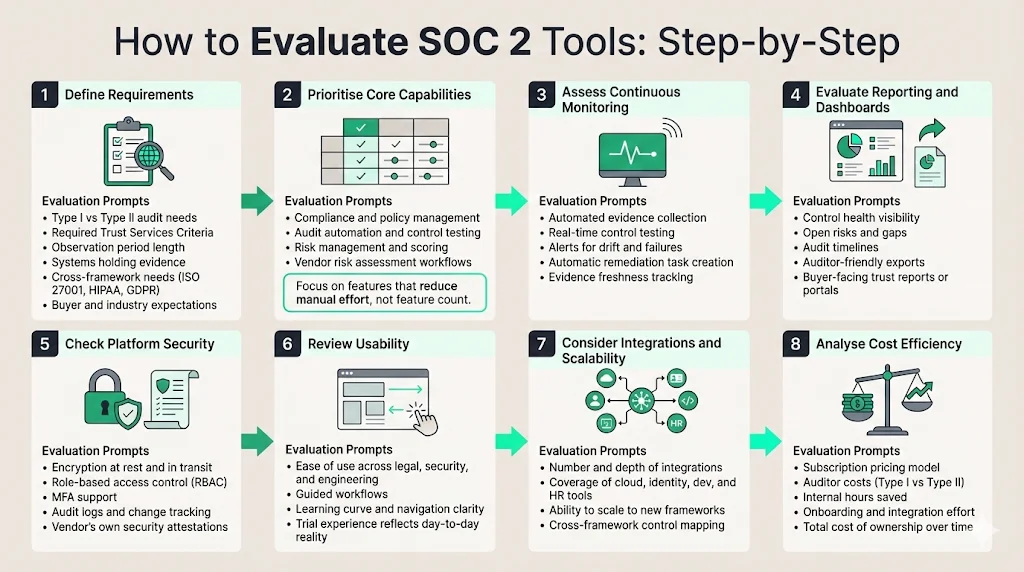 How to Evaluate SOC 2 Tools: Step-by-Step

1 Define Requirements

Evaluation Prompts
• Type I vs Type II audit needs
• Required Trust Services Criteria
• Observation period length
• Systems holding evidence
• Cross-framework needs (ISO 27001, HIPAA, GDPR)
• Buyer and industry expectations

2 Prioritise Core Capabilities

Evaluation Prompts
• Compliance and policy management
• Audit automation and control testing
• Risk management and scoring
• Vendor risk assessment workflows

Focus on features that reduce manual effort, not feature count.

3 Assess Continuous Monitoring

Evaluation Prompts
• Automated evidence collection
• Real-time control testing
• Alerts for drift and failures
• Automatic remediation task creation
• Evidence freshness tracking

4 Evaluate Reporting and Dashboards

Evaluation Prompts
• Control health visibility
• Open risks and gaps
• Audit timelines
• Auditor-friendly exports
• Buyer-facing trust reports or portals

5 Check Platform Security

Evaluation Prompts
• Encryption at rest and in transit
• Role-based access control (RBAC)
• MFA support
• Audit logs and change tracking
• Vendor's own security attestations

6 Review Usability

Evaluation Prompts
• Ease of use across legal, security, and engineering
• Guided workflows
• Learning curve and navigation clarity
• Trial experience reflects day-to-day reality

7 Consider Integrations and Scalability

HR

Evaluation Prompts
• Number and depth of integrations
• Coverage of cloud, identity, dev, and HR tools
• Ability to scale to new frameworks
• Cross-framework control mapping

8 Analyse Cost Efficiency

Evaluation Prompts
• Subscription pricing model
• Auditor costs (Type I vs Type II)
• Internal hours saved
• Onboarding and integration effort
• Total cost of ownership over time